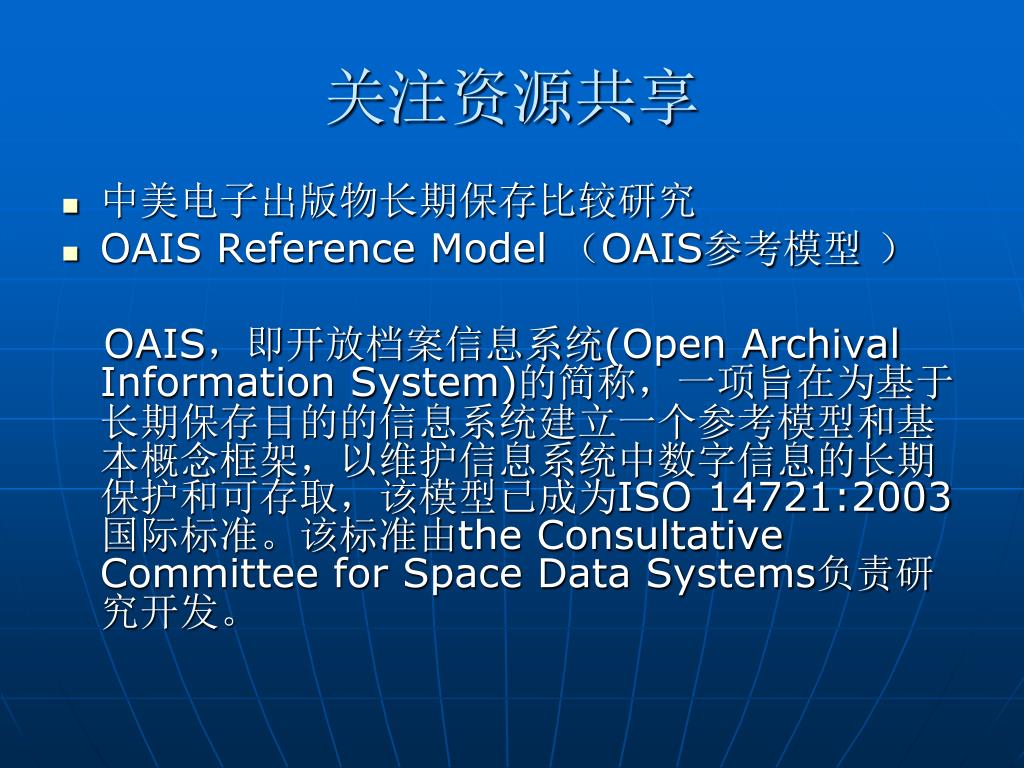 关注资源共享

- 中美电子出版物长期保存比较研究
- OAIS Reference Model （OAIS参考模型 ）

OAIS，即开放档案信息系统(Open Archival Information System)的简称，一项旨在为基于长期保存目的的信息系统建立一个参考模型和基本概念框架，以维护信息系统中数字信息的长期保护和可存取，该模型已成为ISO 14721:2003国际标准。该标准由the Consultative Committee for Space Data Systems负责研究开发。